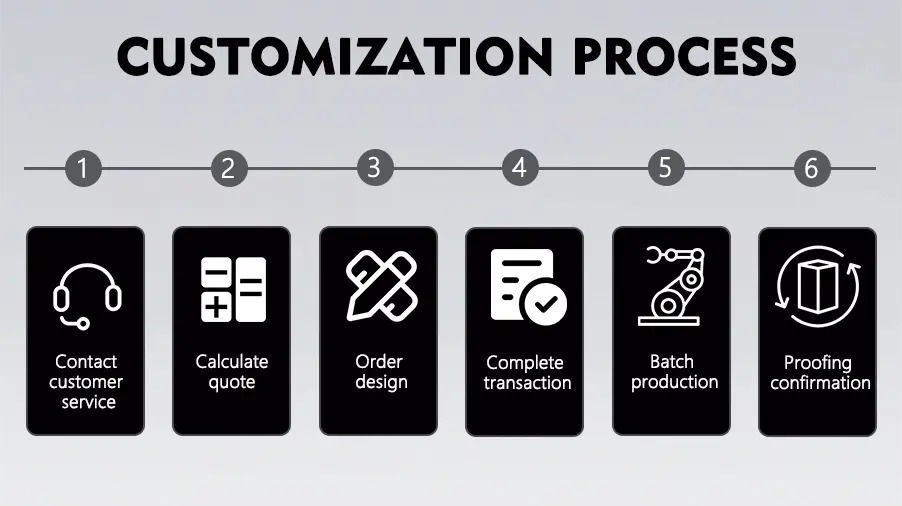 CUSTOMIZATION PROCESS

1

2

3

4

5

6

Contact customer service

Calculate quote

Order design

Complete transaction

Batch production

Proofing confirmation